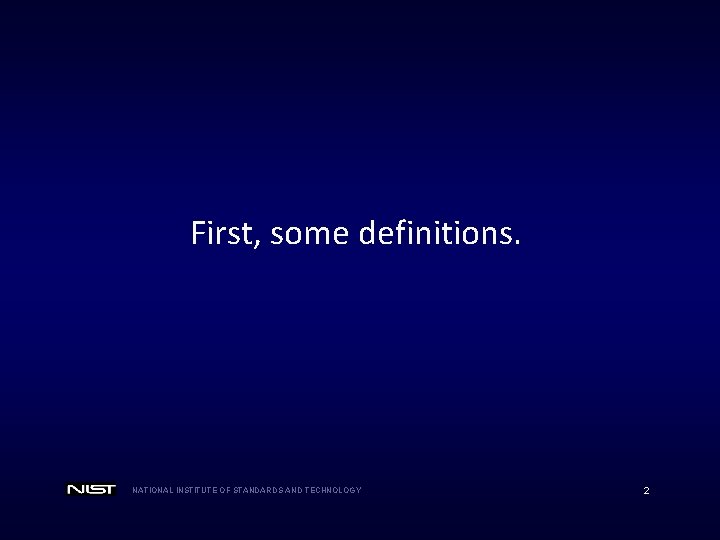 First, some definitions.

NIST NATIONAL INSTITUTE OF STANDARDS AND TECHNOLOGY

2